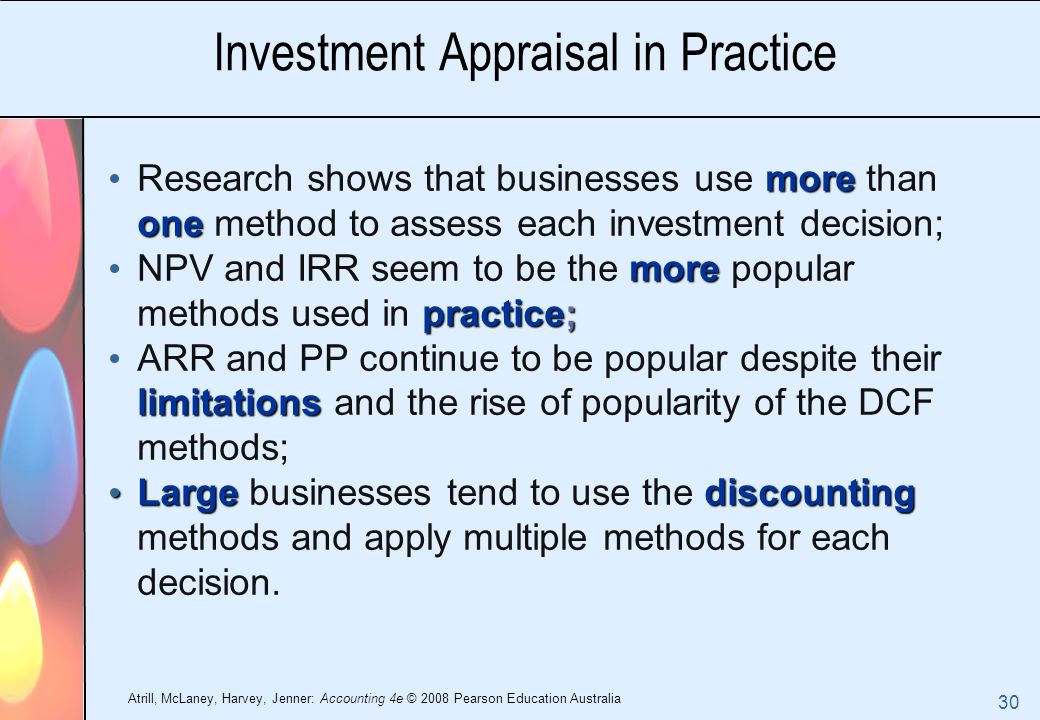 Investment Appraisal in Practice

• Research shows that businesses use more than one method to assess each investment decision;
• NPV and IRR seem to be the more popular methods used in practice;
• ARR and PP continue to be popular despite their limitations and the rise of popularity of the DCF methods;
• Large businesses tend to use the discounting methods and apply multiple methods for each decision.

Atrill, McLaney, Harvey, Jenner: Accounting 4e © 2008 Pearson Education Australia

30